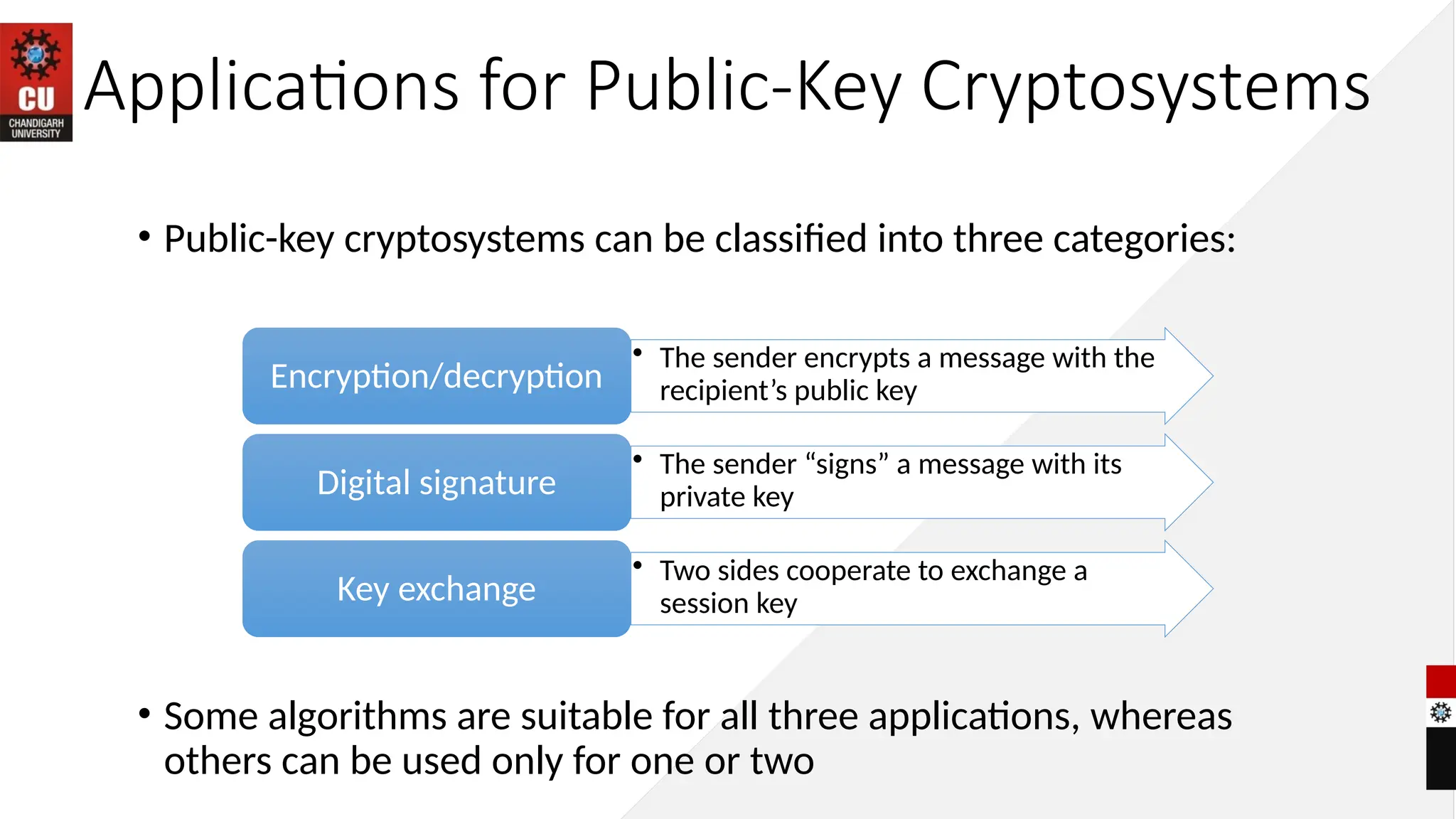 CU
CHANDIGARH UNIVERSITY

Applications for Public-Key Cryptosystems

• Public-key cryptosystems can be classified into three categories:

Encryption/decryption

• The sender encrypts a message with the recipient’s public key

Digital signature

• The sender “signs” a message with its private key

Key exchange

• Two sides cooperate to exchange a session key

• Some algorithms are suitable for all three applications, whereas others can be used only for one or two